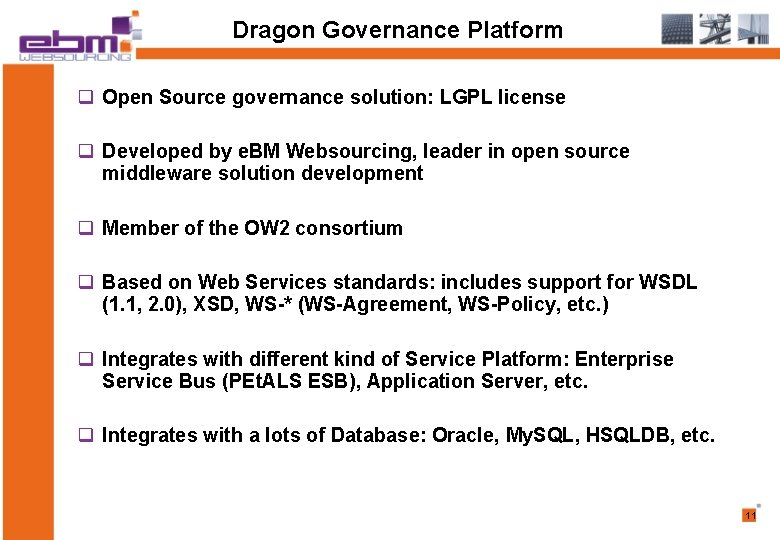 ebm WEBSOURCING

Dragon Governance Platform

❑ Open Source governance solution: LGPL license

❑ Developed by eBM Websourcing, leader in open source middleware solution development

❑ Member of the OW2 consortium

❑ Based on Web Services standards: includes support for WSDL (1.1, 2.0), XSD, WS-* (WS-Agreement, WS-Policy, etc.)

❑ Integrates with different kind of Service Platform: Enterprise Service Bus (PEtALS ESB), Application Server, etc.

❑ Integrates with a lots of Database: Oracle, MySQL, HSQLDB, etc.

11